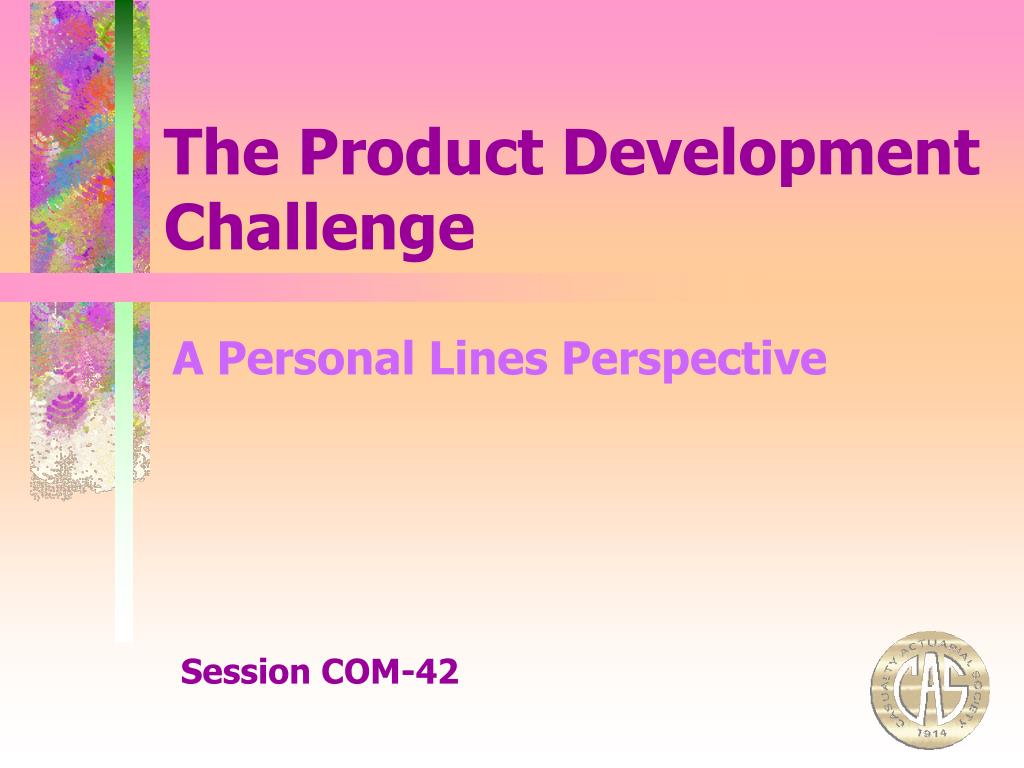 The Product Development Challenge

A Personal Lines Perspective

Session COM-42

CASUALTY ACTUARIAL SOCIETY
CAS
1914